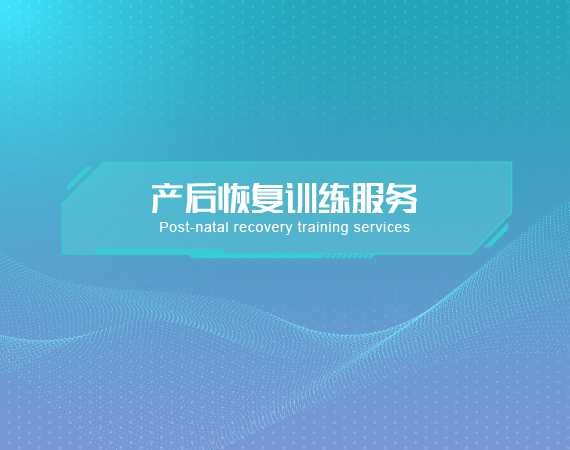 产后恢复训练服务
Post-natal recovery training services